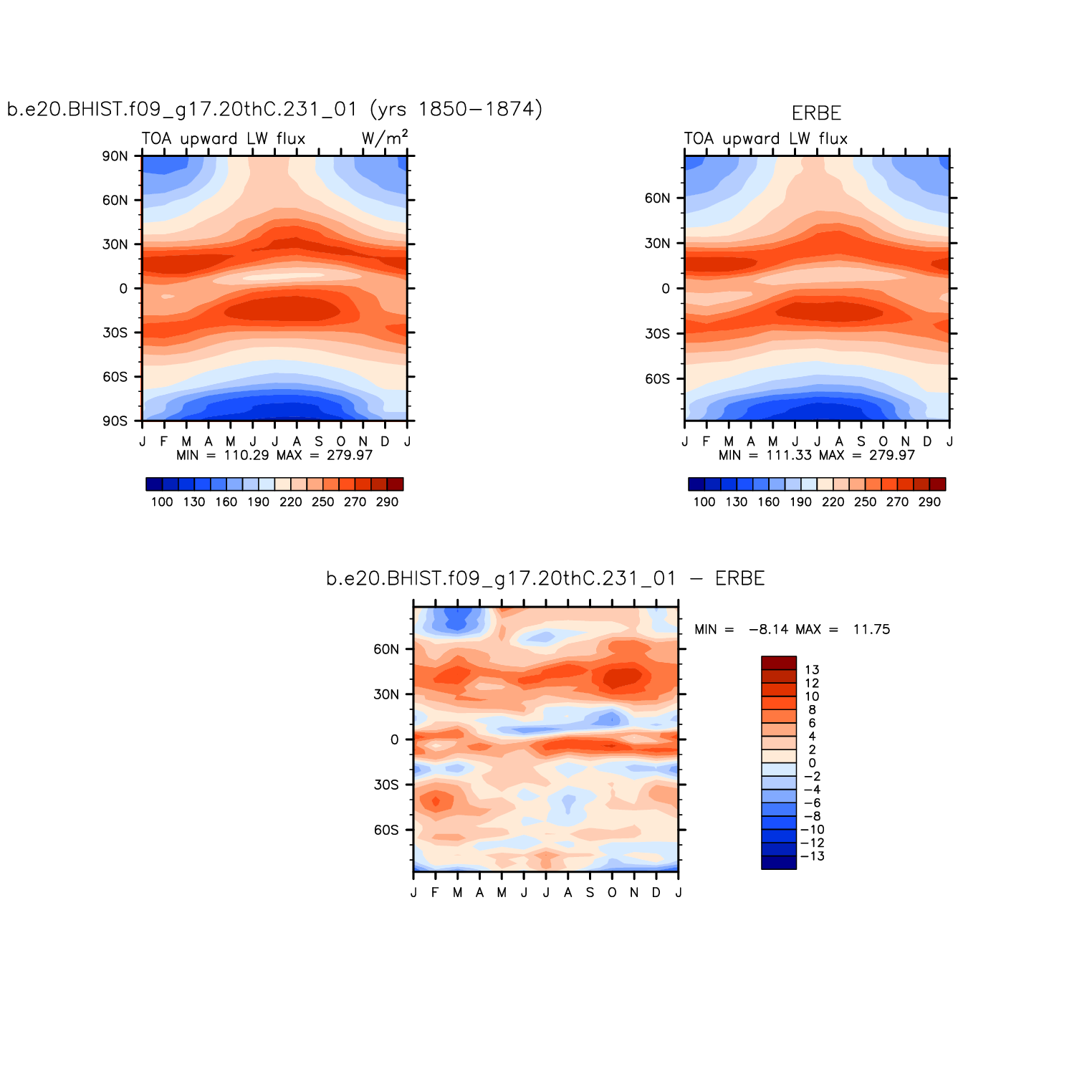 b.e20.BHIST.f09_g17.20thC.231_01 (yrs 1850−1874)

TOA upward LW flux W/m$^2$

90N
60N
30N
0
30S
60S
90S

J F M A M J J A S O N D J

MIN = 110.29 MAX = 279.97

100 130 160 190 220 250 270 290

ERBE

TOA upward LW flux

60N
30N
0
30S
60S

J F M A M J J A S O N D J

MIN = 111.33 MAX = 279.97

100 130 160 190 220 250 270 290

b.e20.BHIST.f09_g17.20thC.231_01 − ERBE

60N
30N
0
30S
60S

J F M A M J J A S O N D J

MIN = −8.14 MAX = 11.75

13
12
10
8
6
4
2
0
−2
−4
−6
−8
−10
−12
−13